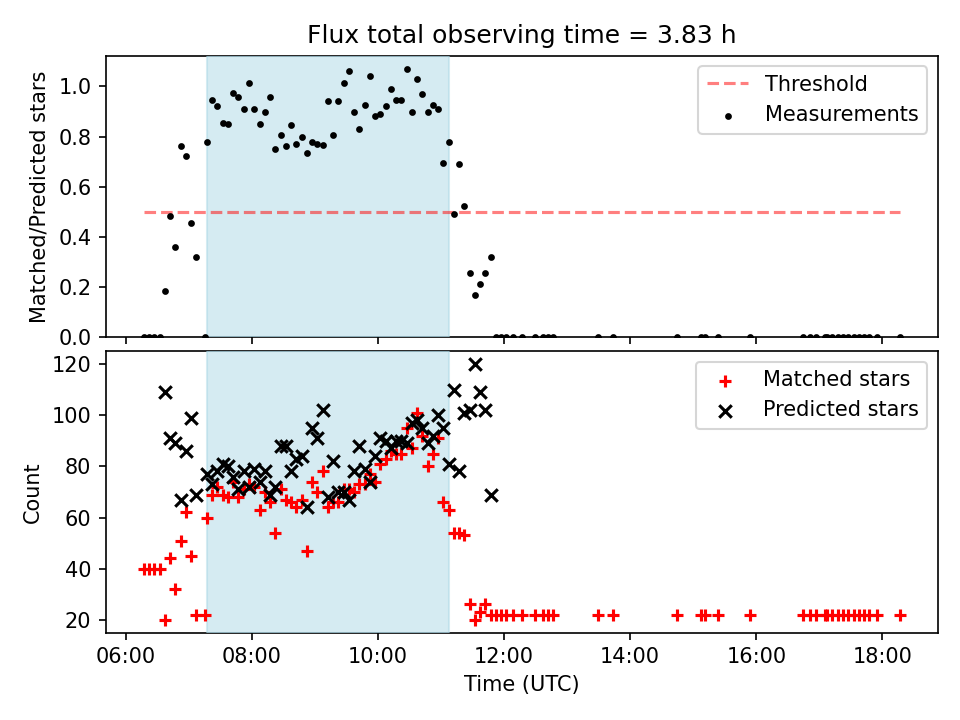 Flux total observing time = 3.83 h

Matched/Predicted stars

1.0
0.8
0.6
0.4
0.2
0.0

Threshold
Measurements

Count

120
100
80
60
40
20

Matched stars
Predicted stars

06:00
08:00
10:00
12:00
14:00
16:00
18:00

Time (UTC)